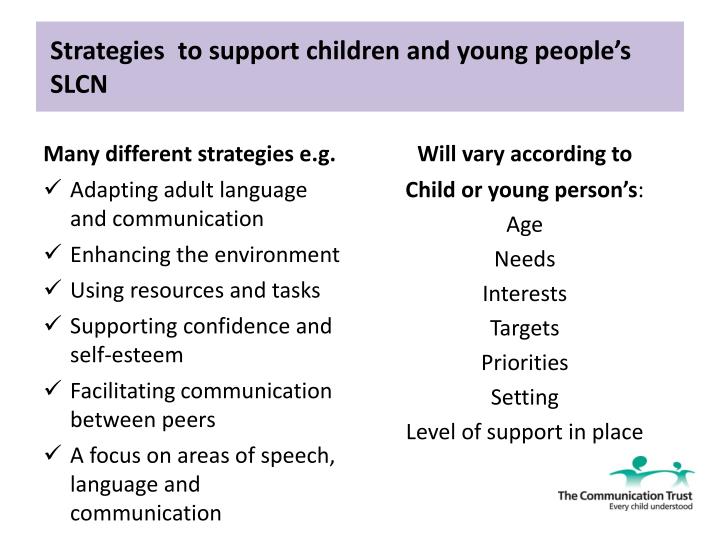 Strategies to support children and young people's SLCN

Many different strategies e.g.

✓ Adapting adult language and communication
✓ Enhancing the environment
✓ Using resources and tasks
✓ Supporting confidence and self-esteem
✓ Facilitating communication between peers
✓ A focus on areas of speech, language and communication

Will vary according to

Child or young person's:

Age

Needs

Interests

Targets

Priorities

Setting

Level of support in place

The Communication Trust
Every child understood